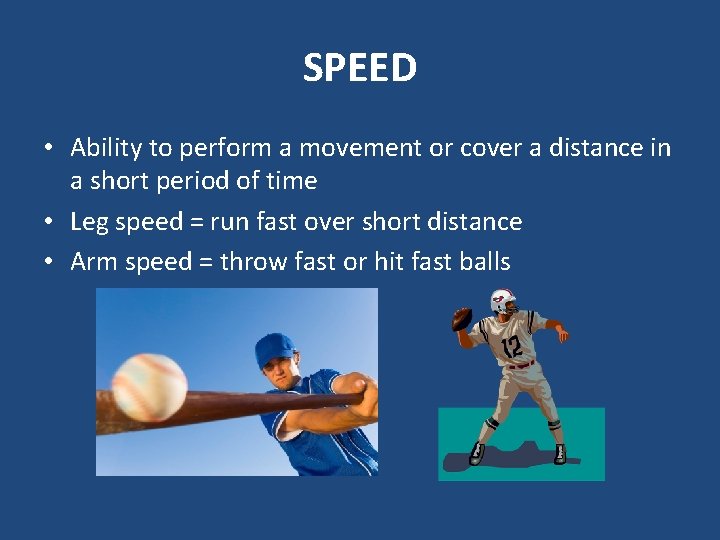 SPEED

• Ability to perform a movement or cover a distance in a short period of time
• Leg speed = run fast over short distance
• Arm speed = throw fast or hit fast balls

12